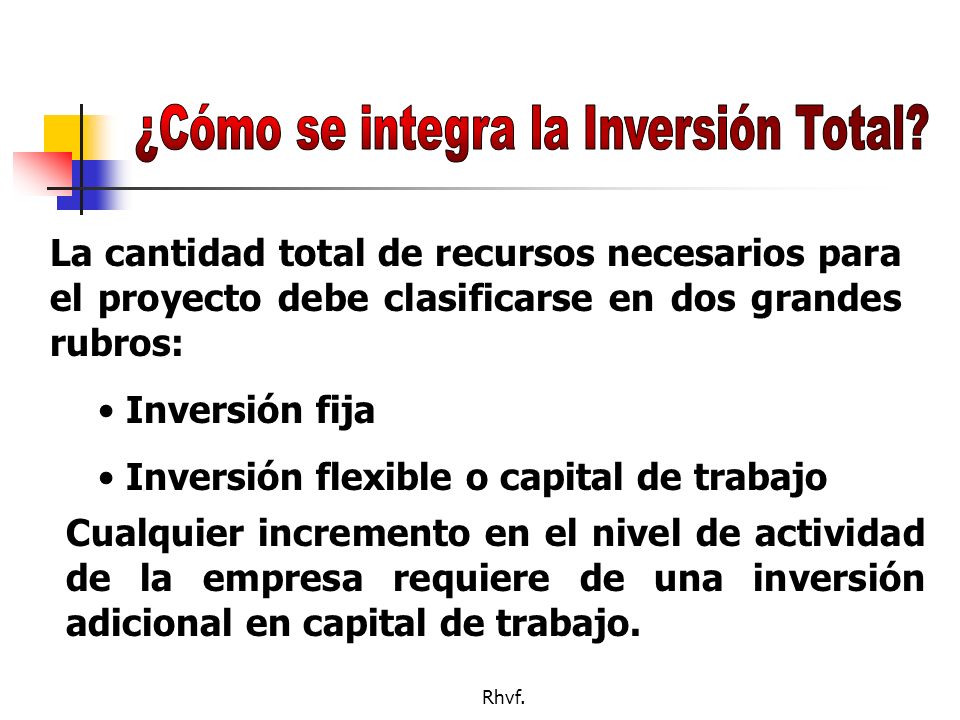 ¿Cómo se integra la Inversión Total?

La cantidad total de recursos necesarios para el proyecto debe clasificarse en dos grandes rubros:

• Inversión fija

• Inversión flexible o capital de trabajo

Cualquier incremento en el nivel de actividad de la empresa requiere de una inversión adicional en capital de trabajo.

Rhvf.